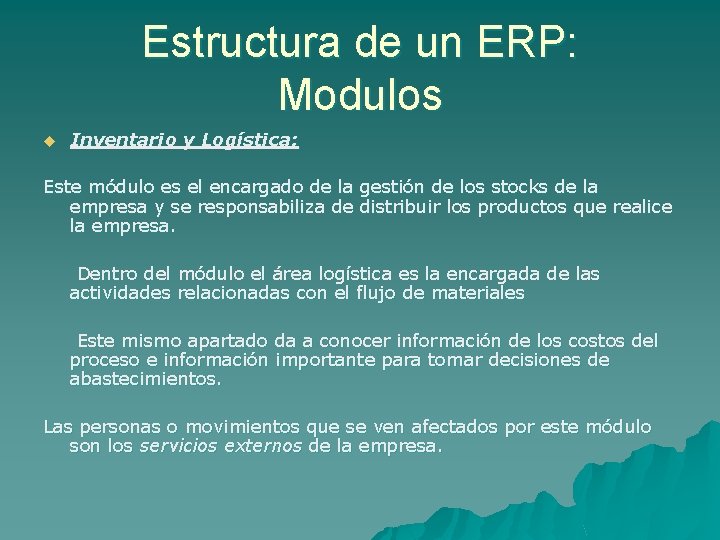 Estructura de un ERP: Modulos

Inventario y Logística:

Este módulo es el encargado de la gestión de los stocks de la empresa y se responsabiliza de distribuir los productos que realice la empresa.

Dentro del módulo el área logística es la encargada de las actividades relacionadas con el flujo de materiales

Este mismo apartado da a conocer información de los costos del proceso e información importante para tomar decisiones de abastecimientos.

Las personas o movimientos que se ven afectados por este módulo son los servicios externos de la empresa.